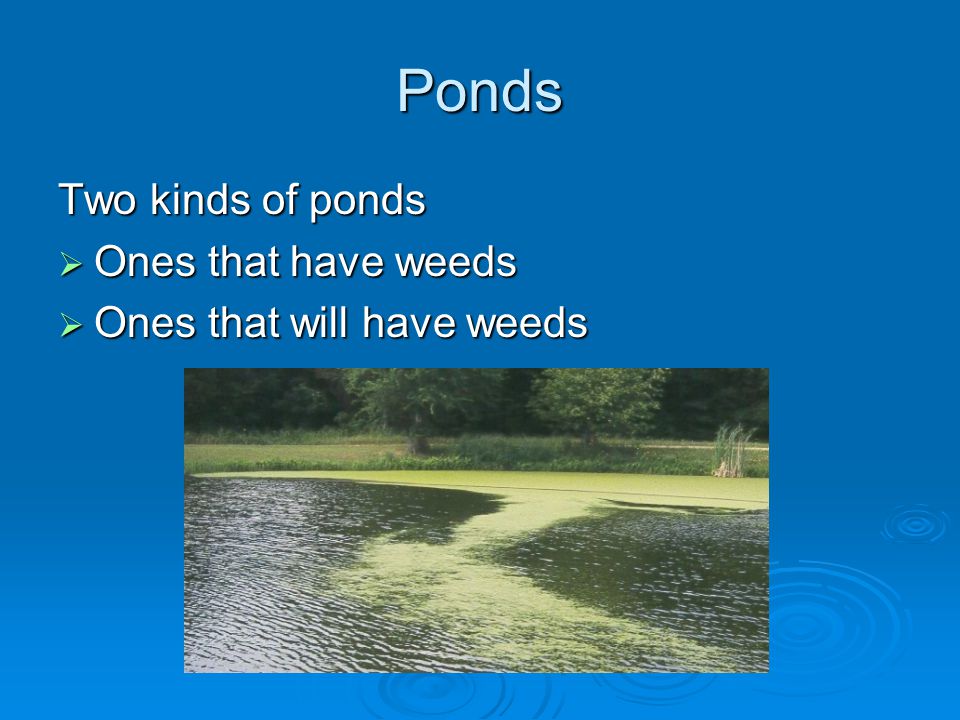 Ponds

Two kinds of ponds

➢ Ones that have weeds

➢ Ones that will have weeds